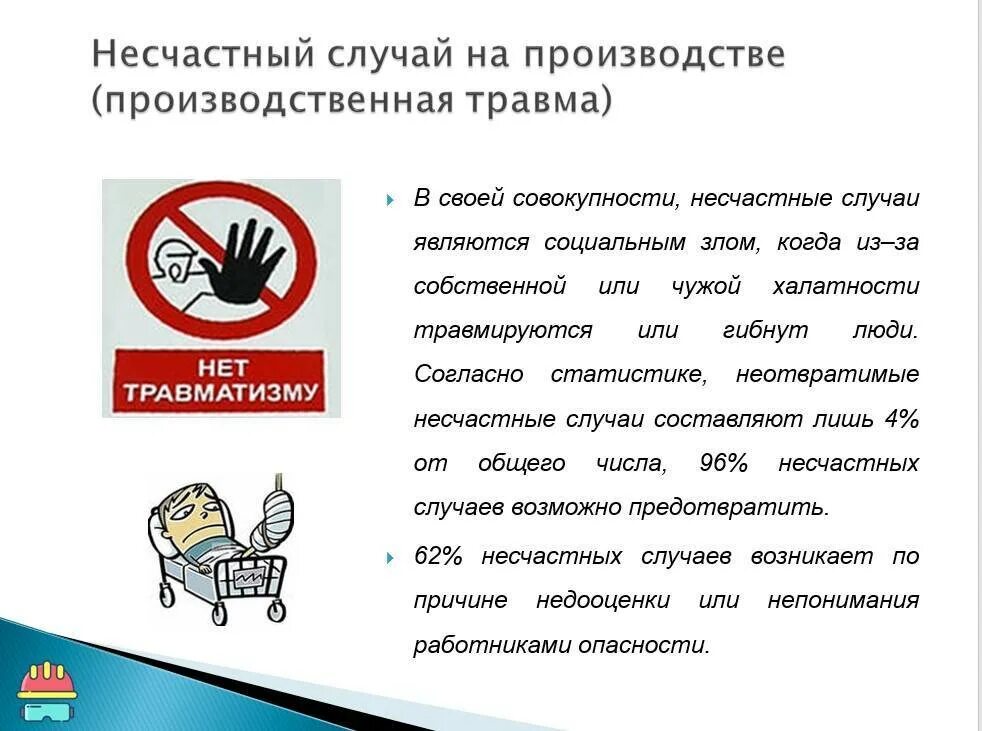 Несчастный случай на производстве (производственная травма)

НЕТ ТРАВМАТИЗМУ

В своей совокупности, несчастные случаи являются социальным злом, когда из–за собственной или чужой халатности травмируются или гибнут люди. Согласно статистике, неотвратимые несчастные случаи составляют лишь 4% от общего числа, 96% несчастных случаев возможно предотвратить.

62% несчастных случаев возникает по причине недооценки или непонимания работниками опасности.